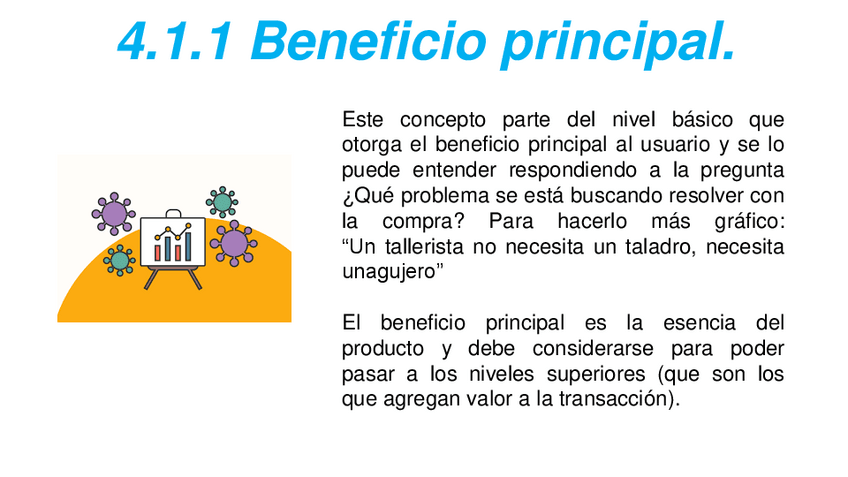 4.1.1 Beneficio principal.

Este concepto parte del nivel básico que otorga el beneficio principal al usuario y se lo puede entender respondiendo a la pregunta ¿Qué problema se está buscando resolver con la compra? Para hacerlo más gráfico: “Un tallerista no necesita un taladro, necesita unagujero”

El beneficio principal es la esencia del producto y debe considerarse para poder pasar a los niveles superiores (que son los que agregan valor a la transacción).